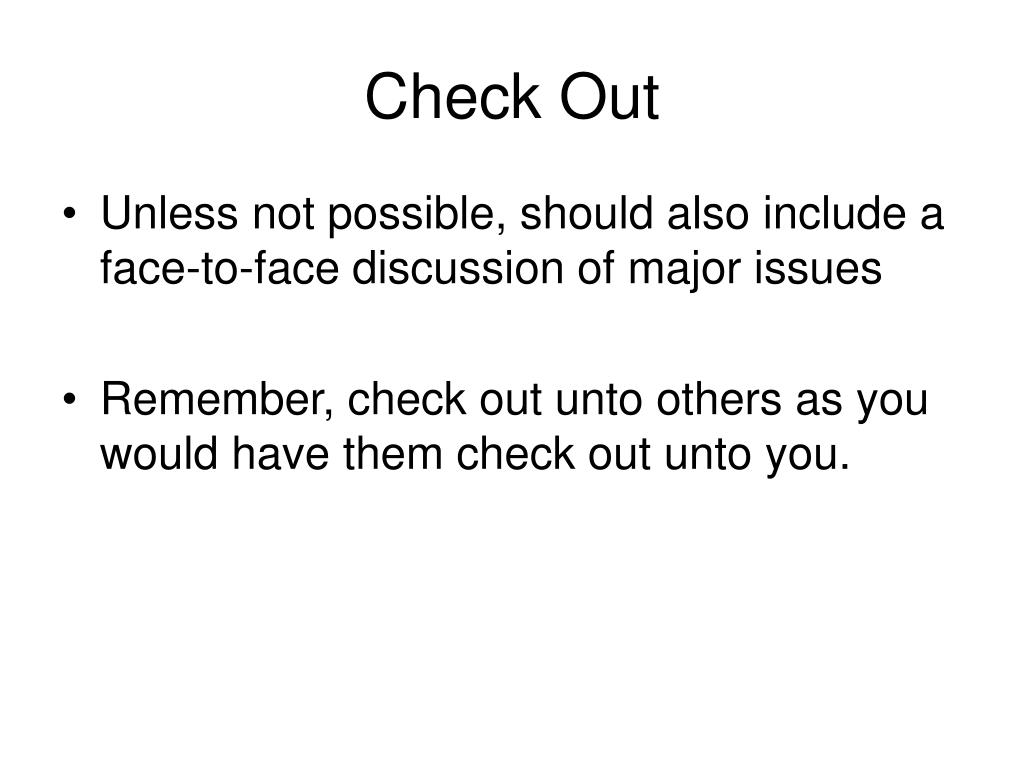 Check Out

• Unless not possible, should also include a face-to-face discussion of major issues

• Remember, check out unto others as you would have them check out unto you.